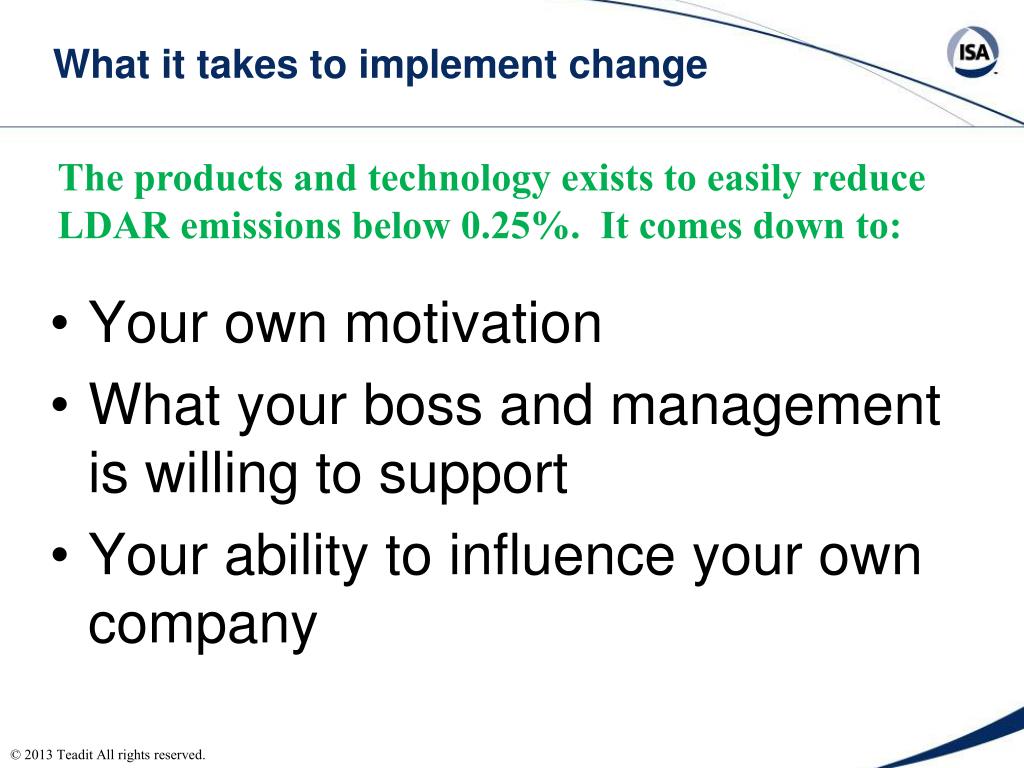 What it takes to implement change

ISA

The products and technology exists to easily reduce LDAR emissions below 0.25%. It comes down to:

• Your own motivation
• What your boss and management is willing to support
• Your ability to influence your own company

© 2013 Teadit All rights reserved.